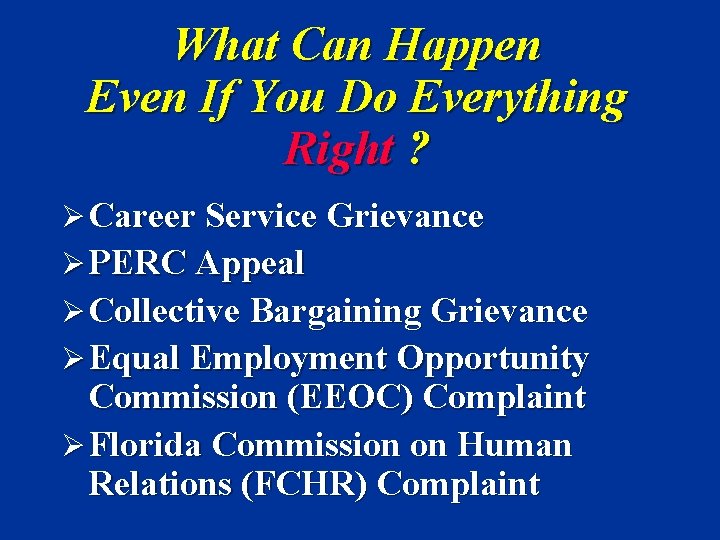 What Can Happen Even If You Do Everything Right ?

➢ Career Service Grievance

➢ PERC Appeal

➢ Collective Bargaining Grievance

➢ Equal Employment Opportunity Commission (EEOC) Complaint

➢ Florida Commission on Human Relations (FCHR) Complaint